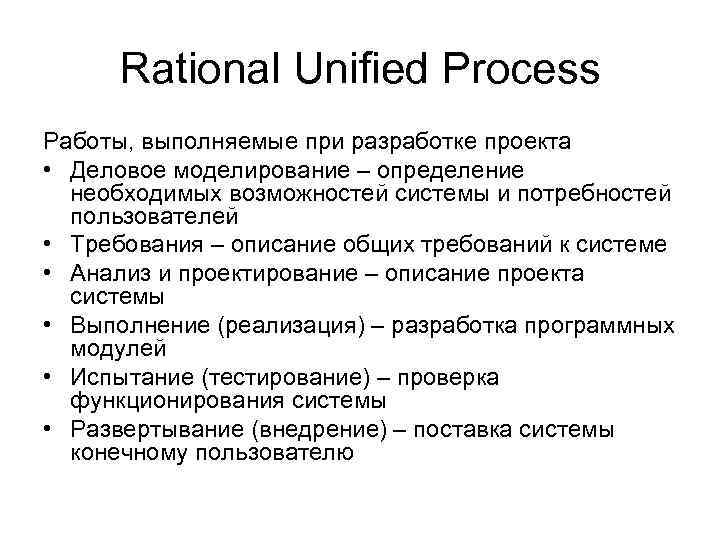 Rational Unified Process

Работы, выполняемые при разработке проекта

• Деловое моделирование – определение необходимых возможностей системы и потребностей пользователей
• Требования – описание общих требований к системе
• Анализ и проектирование – описание проекта системы
• Выполнение (реализация) – разработка программных модулей
• Испытание (тестирование) – проверка функционирования системы
• Развертывание (внедрение) – поставка системы конечному пользователю